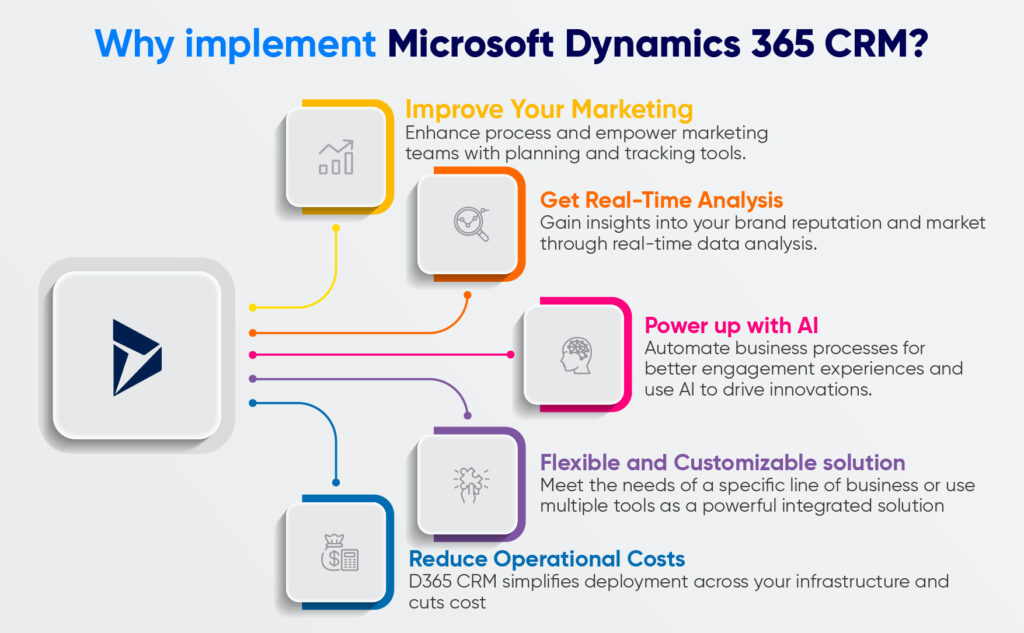 Why implement Microsoft Dynamics 365 CRM?

Improve Your Marketing
Enhance process and empower marketing teams with planning and tracking tools.

Get Real-Time Analysis
Gain insights into your brand reputation and market through real-time data analysis.

Power up with AI
Automate business processes for better engagement experiences and use AI to drive innovations.

Flexible and Customizable solution
Meet the needs of a specific line of business or use multiple tools as a powerful integrated solution

Reduce Operational Costs
D365 CRM simplifies deployment across your infrastructure and cuts cost